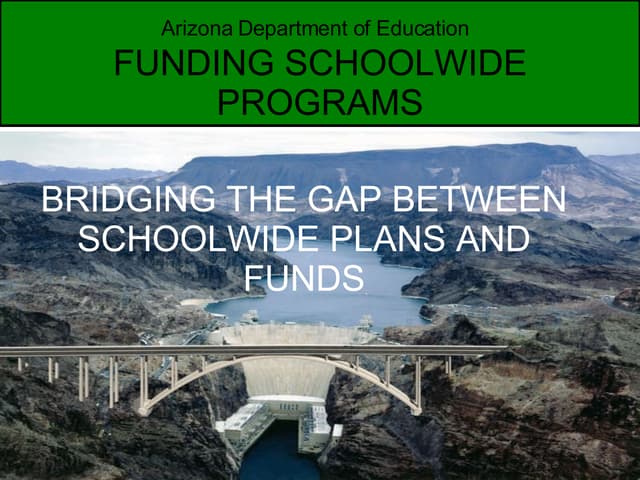 Arizona Department of Education
FUNDING SCHOOLWIDE PROGRAMS

BRIDGING THE GAP BETWEEN SCHOOLWIDE PLANS AND FUNDS